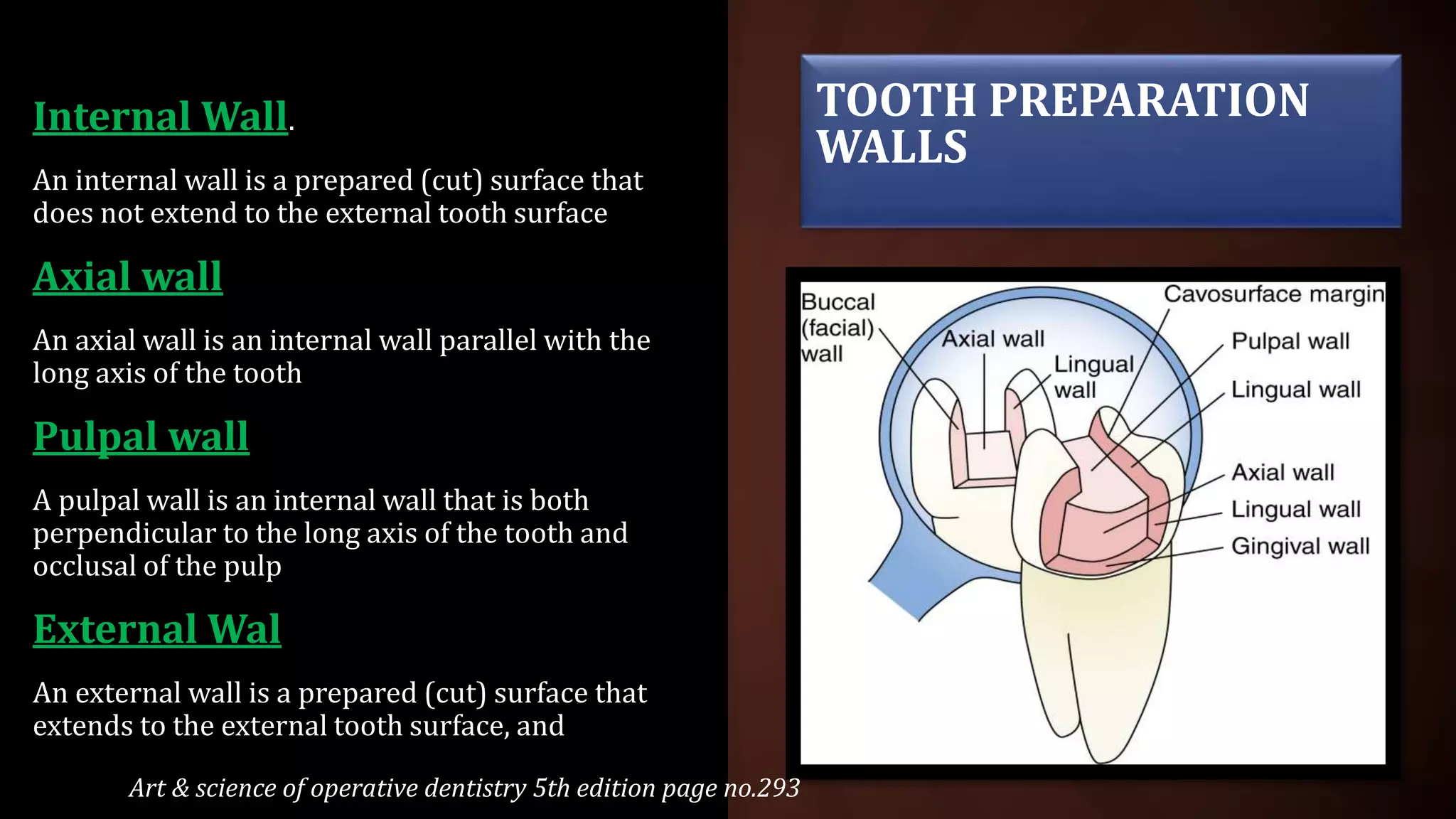 Internal Wall.

An internal wall is a prepared (cut) surface that does not extend to the external tooth surface

Axial wall

An axial wall is an internal wall parallel with the long axis of the tooth

Pulpal wall

A pulpal wall is an internal wall that is both perpendicular to the long axis of the tooth and occlusal of the pulp

External Wal

An external wall is a prepared (cut) surface that extends to the external tooth surface, and

Art & science of operative dentistry 5th edition page no.293

TOOTH PREPARATION WALLS

Buccal (facial) wall
Axial wall
Lingual wall
Cavosurface margin
Pulpal wall
Lingual wall
Axial wall
Lingual wall
Gingival wall